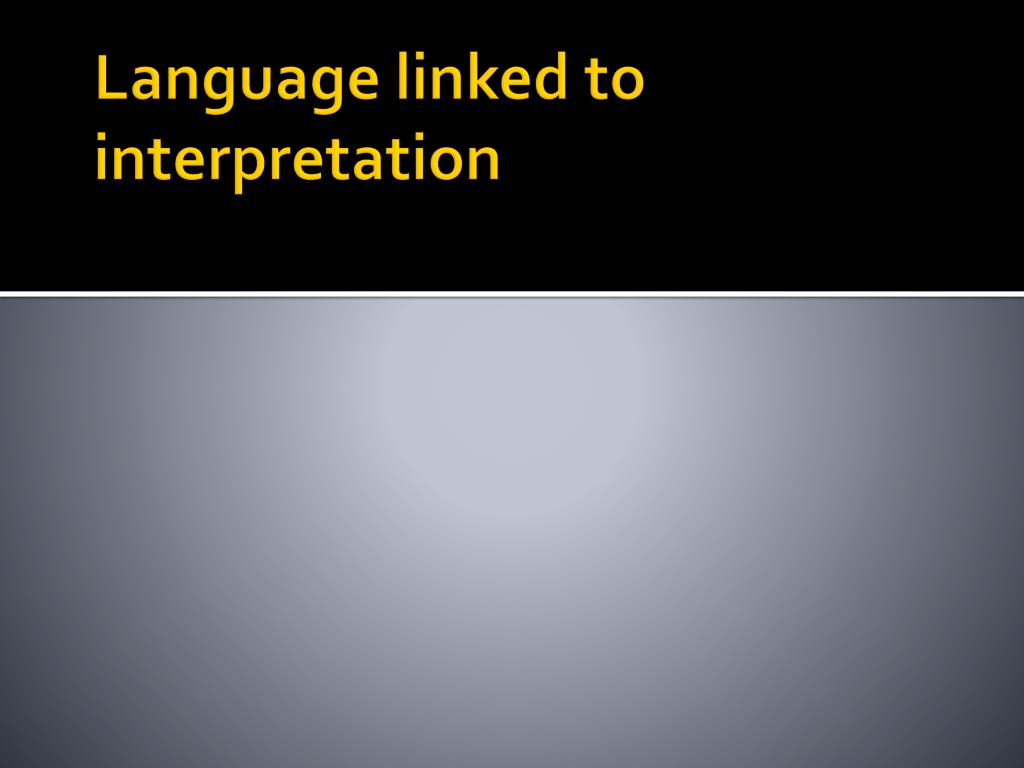 Language linked to interpretation